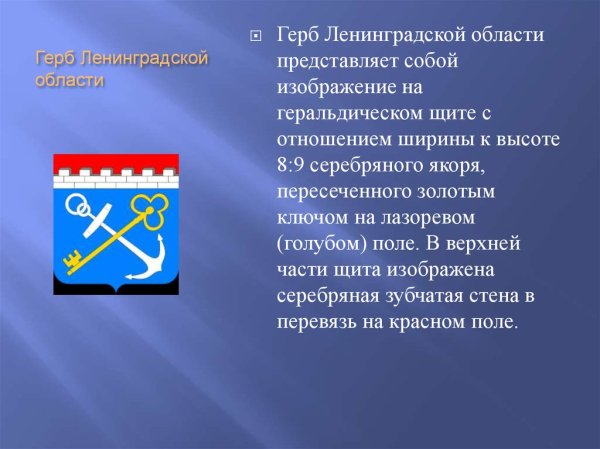 Герб Ленинградской области

Герб Ленинградской области представляет собой изображение на геральдическом щите с отношением ширины к высоте 8:9 серебряного якоря, пересеченного золотым ключом на лазоревом (голубом) поле. В верхней части щита изображена серебряная зубчатая стена в перевязь на красном поле.